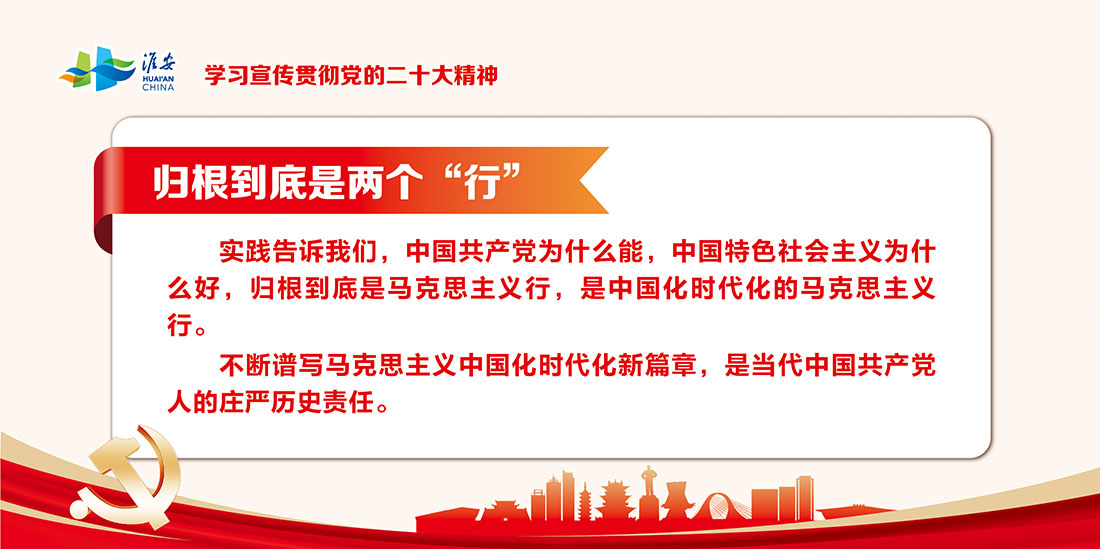 淮安
HUAI'AN
CHINA

学习宣传贯彻党的二十大精神

归根到底是两个“行”

实践告诉我们，中国共产党为什么能，中国特色社会主义为什么好，归根到底是马克思主义行，是中国化时代化的马克思主义行。

不断谱写马克思主义中国化时代化新篇章，是当代中国共产党人的庄严历史责任。